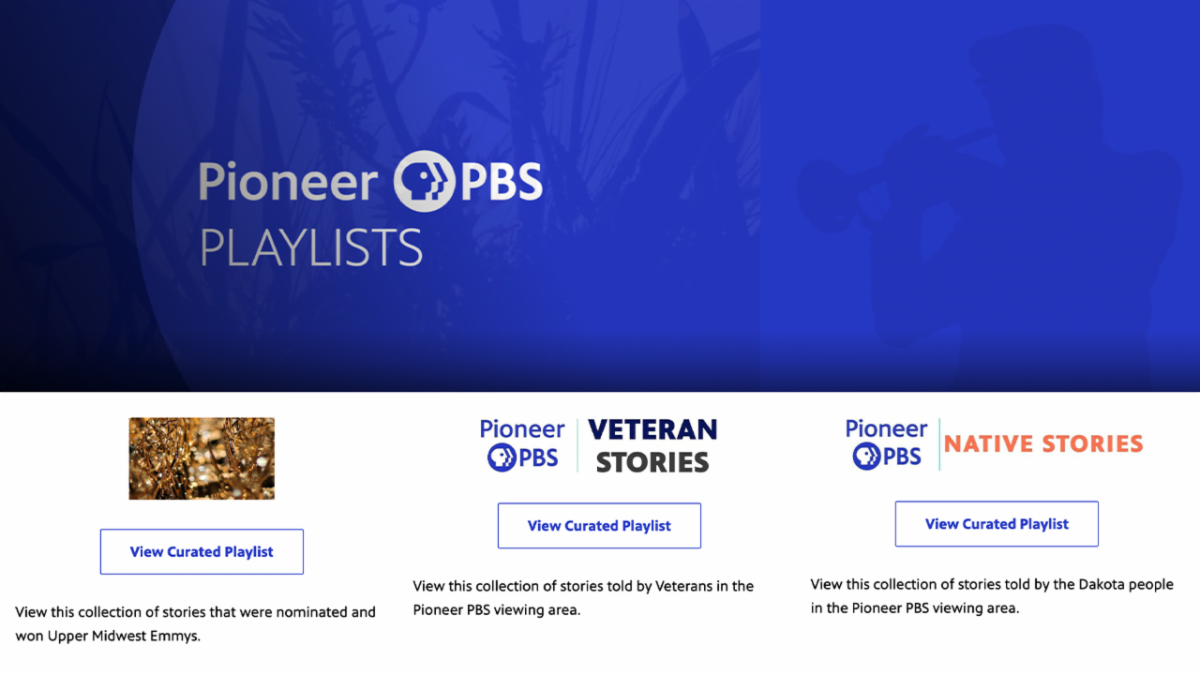 Pioneer PBS
PLAYLISTS

View Curated Playlist

View this collection of stories that were nominated and won Upper Midwest Emmys.

Pioneer PBS VETERAN STORIES

View Curated Playlist

View this collection of stories told by Veterans in the Pioneer PBS viewing area.

Pioneer PBS NATIVE STORIES

View Curated Playlist

View this collection of stories told by the Dakota people in the Pioneer PBS viewing area.